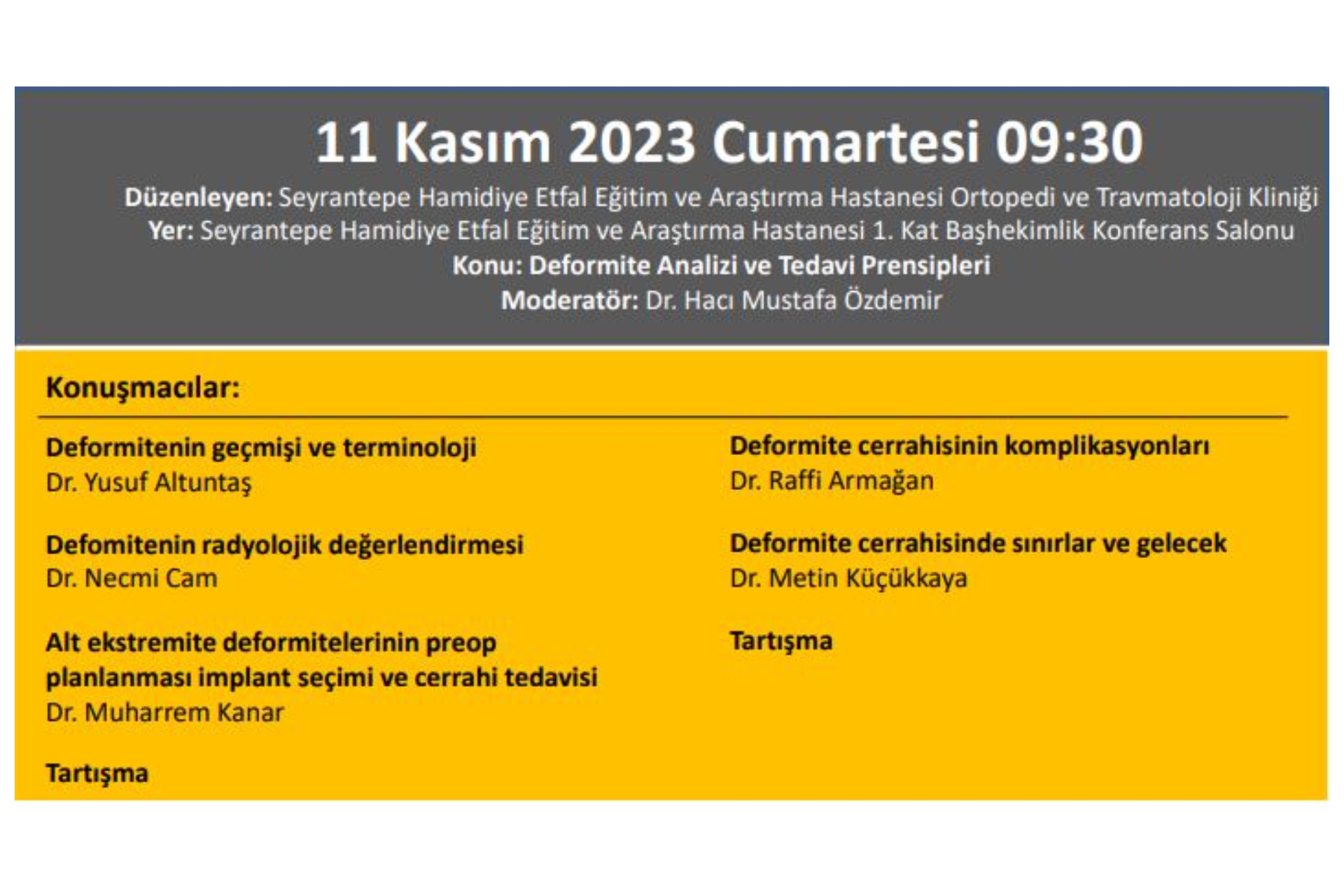 11 Kasım 2023 Cumartesi 09:30

Düzenleyen: Seyrantepe Hamidiye Etfal Eğitim ve Araştırma Hastanesi Ortopedi ve Travmatoloji Kliniği
Yer: Seyrantepe Hamidiye Etfal Eğitim ve Araştırma Hastanesi 1. Kat Başhekimlik Konferans Salonu
Konu: Deformite Analizi ve Tedavi Prensipleri
Moderatör: Dr. Hacı Mustafa Özdemir

Konuşmacılar:

Deformitenin geçmişi ve terminoloji
Dr. Yusuf Altuntaş

Defomitenin radyolojik değerlendirmesi
Dr. Necmi Cam

Alt ekstremite deformitelerinin preop planlanması implant seçimi ve cerrahi tedavisi
Dr. Muharrem Kanar

Tartışma

Deformite cerrahisinin komplikasyonları
Dr. Raffi Armağan

Deformite cerrahisinde sınırlar ve gelecek
Dr. Metin Küçükkaya

Tartışma